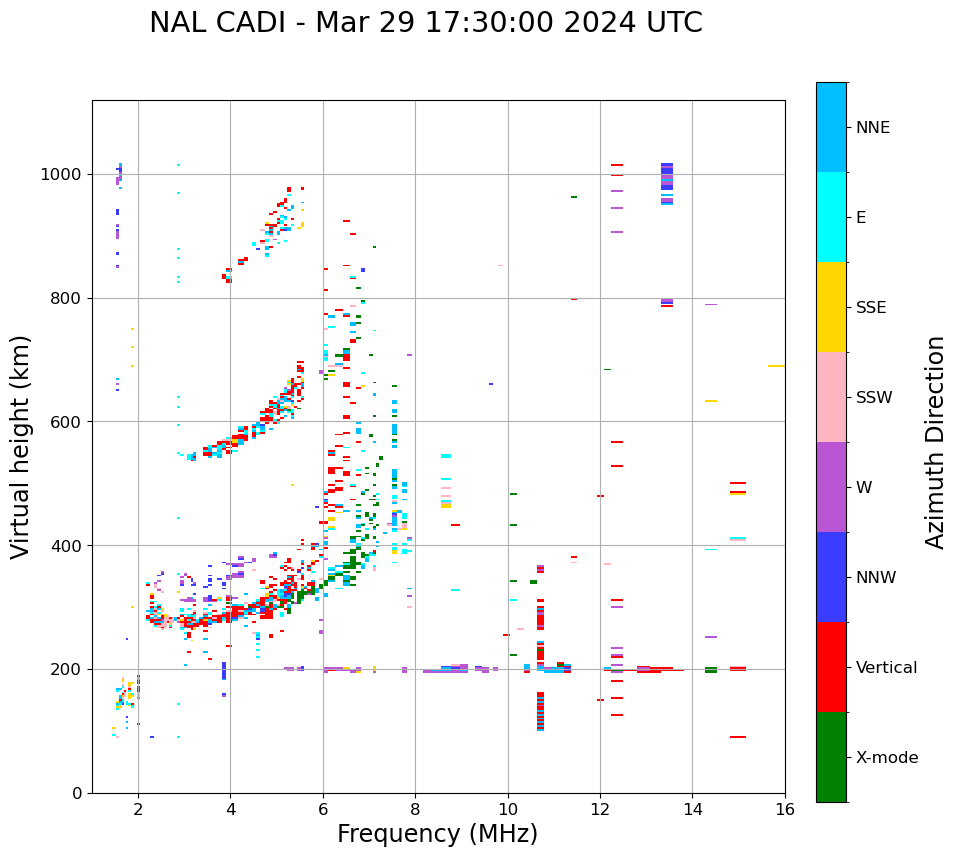 NAL CADI - Mar 29 17:30:00 2024 UTC

Virtual height (km)

1000
800
600
400
200
0

2
4
6
8
10
12
14
16

Frequency (MHz)

NNE
E
SSE
SSW
W
NNW
Vertical
X-mode

Azimuth Direction